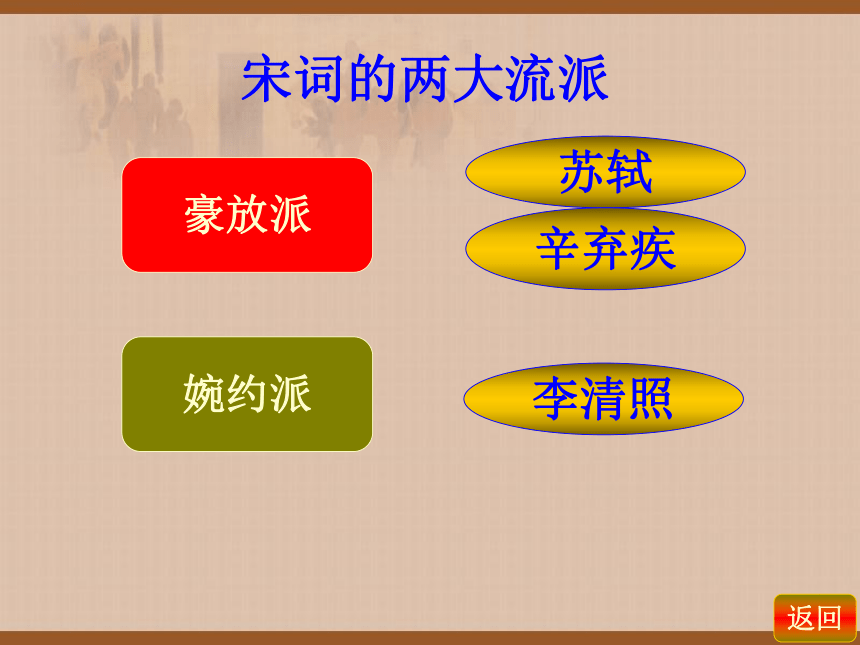 宋词的两大流派

豪放派

苏轼

辛弃疾

婉约派

李清照

返回